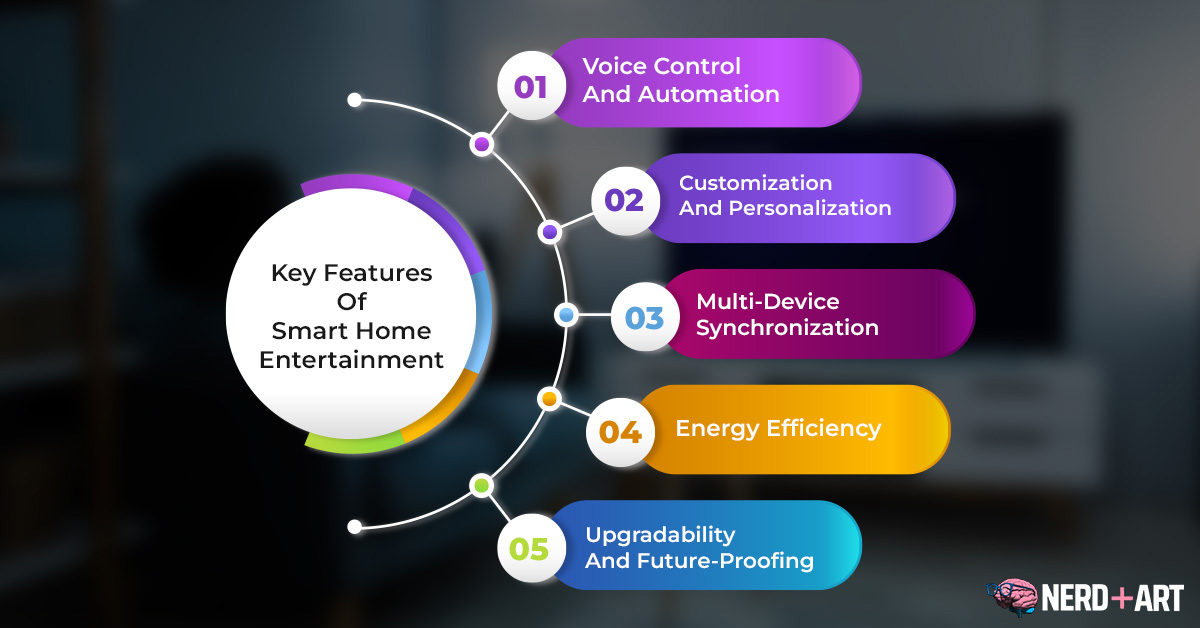 Key Features Of Smart Home Entertainment

01 Voice Control And Automation

02 Customization And Personalization

03 Multi-Device Synchronization

04 Energy Efficiency

05 Upgradability And Future-Proofing

NERD+ART